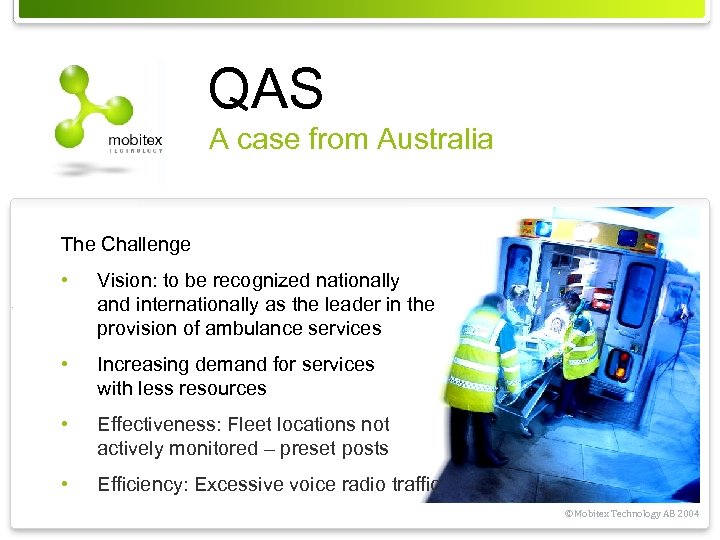 mobitex
TECHNOLOGY

QAS
A case from Australia

The Challenge

• Vision: to be recognized nationally and internationally as the leader in the provision of ambulance services

• Increasing demand for services with less resources

• Effectiveness: Fleet locations not actively monitored – preset posts

• Efficiency: Excessive voice radio traffic

©Mobitex Technology AB 2004